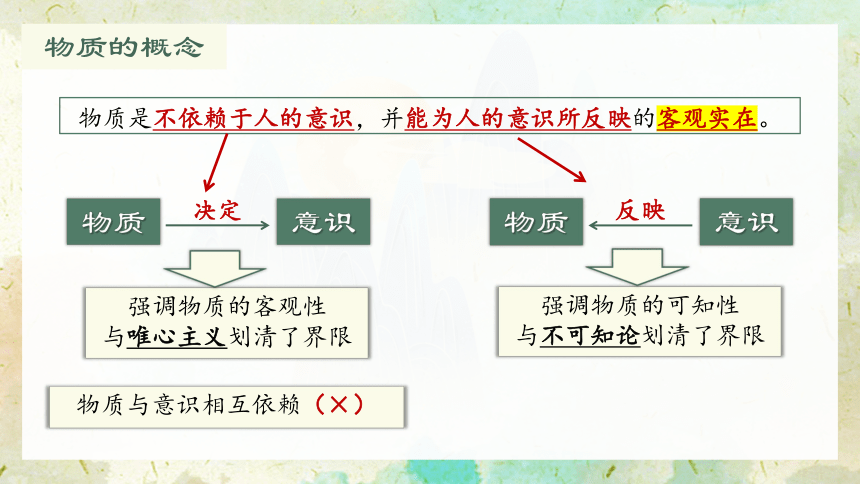 物质的概念

物质是不依赖于人的意识，并能为人的意识所反映的客观实在。

物质 决定 意识

强调物质的客观性
与唯心主义划清了界限

物质 反映 意识

强调物质的可知性
与不可知论划清了界限

物质与意识相互依赖（×）